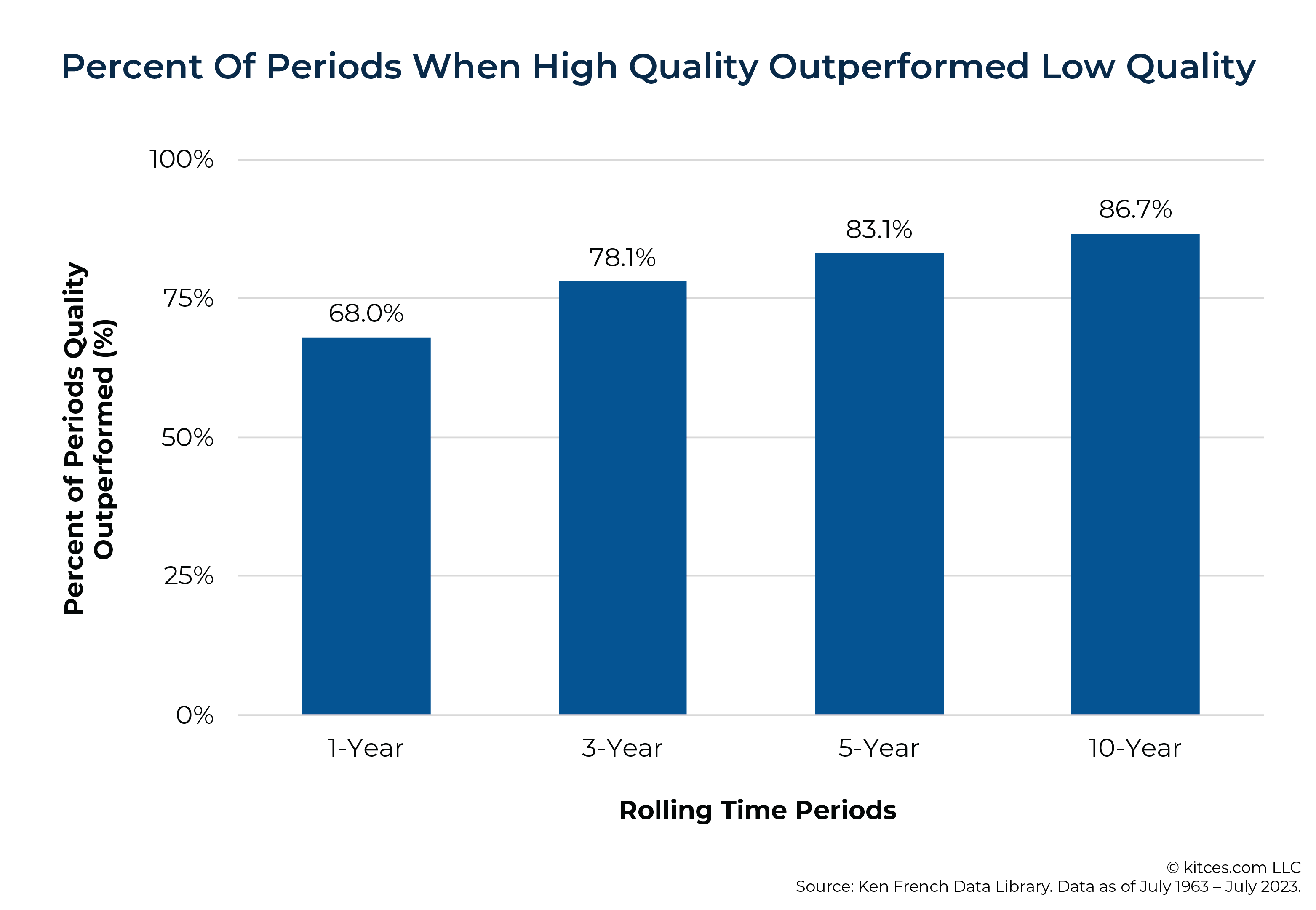 Percent Of Periods When High Quality Outperformed Low Quality

Percent of Periods Quality Outperformed (%)

100%
75%
50%
25%
0%

68.0%
78.1%
83.1%
86.7%

1-Year
3-Year
5-Year
10-Year

Rolling Time Periods

© kitces.com LLC
Source: Ken French Data Library. Data as of July 1963 – July 2023.